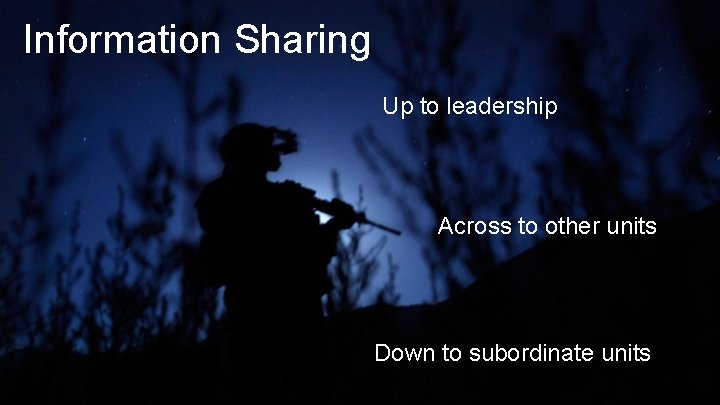 Information Sharing

Up to leadership

Across to other units

Down to subordinate units